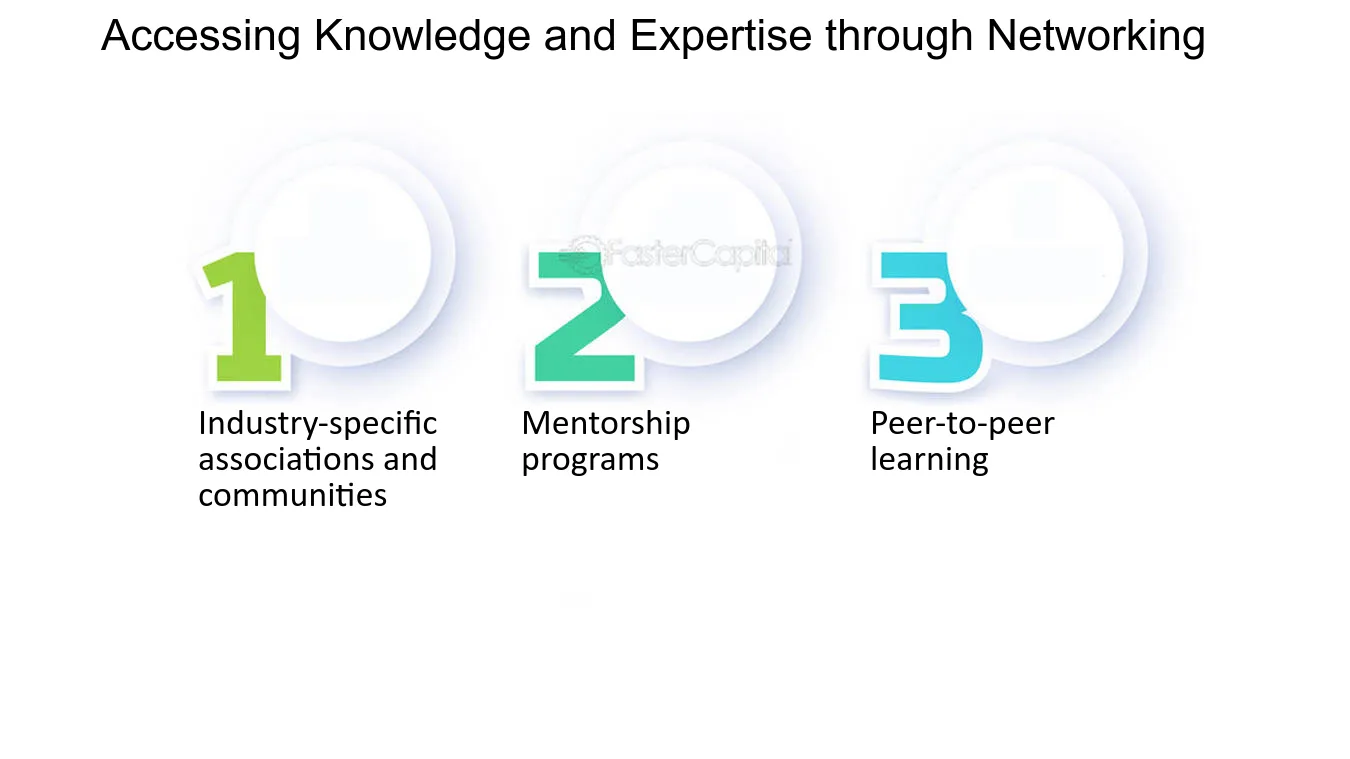 Accessing Knowledge and Expertise through Networking

1

Industry-specific associations and communities

2

Mentorship programs

3

Peer-to-peer learning

FasterCapital